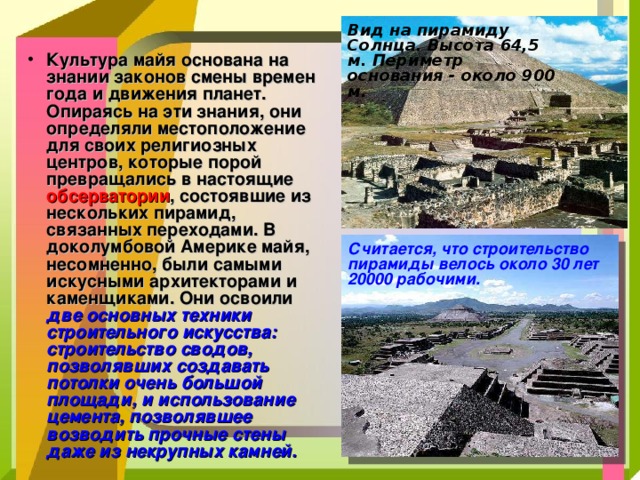 • Культура майя основана на знании законов смены времен года и движения планет. Опираясь на эти знания, они определяли местоположение для своих религиозных центров, которые порой превращались в настоящие обсерватории, состоявшие из нескольких пирамид, связанных переходами. В доколумбовой Америке майя, несомненно, были самыми искусными архитекторами и каменщиками. Они освоили две основных техники строительного искусства: строительство сводов, позволявших создавать потолки очень большой площади, и использование цемента, позволявшее возводить прочные стены даже из некрупных камней.

Вид на пирамиду Солнца. Высота 64,5 м. Периметр основания - около 900 м.

Считается, что строительство пирамиды велось около 30 лет 20000 рабочими.